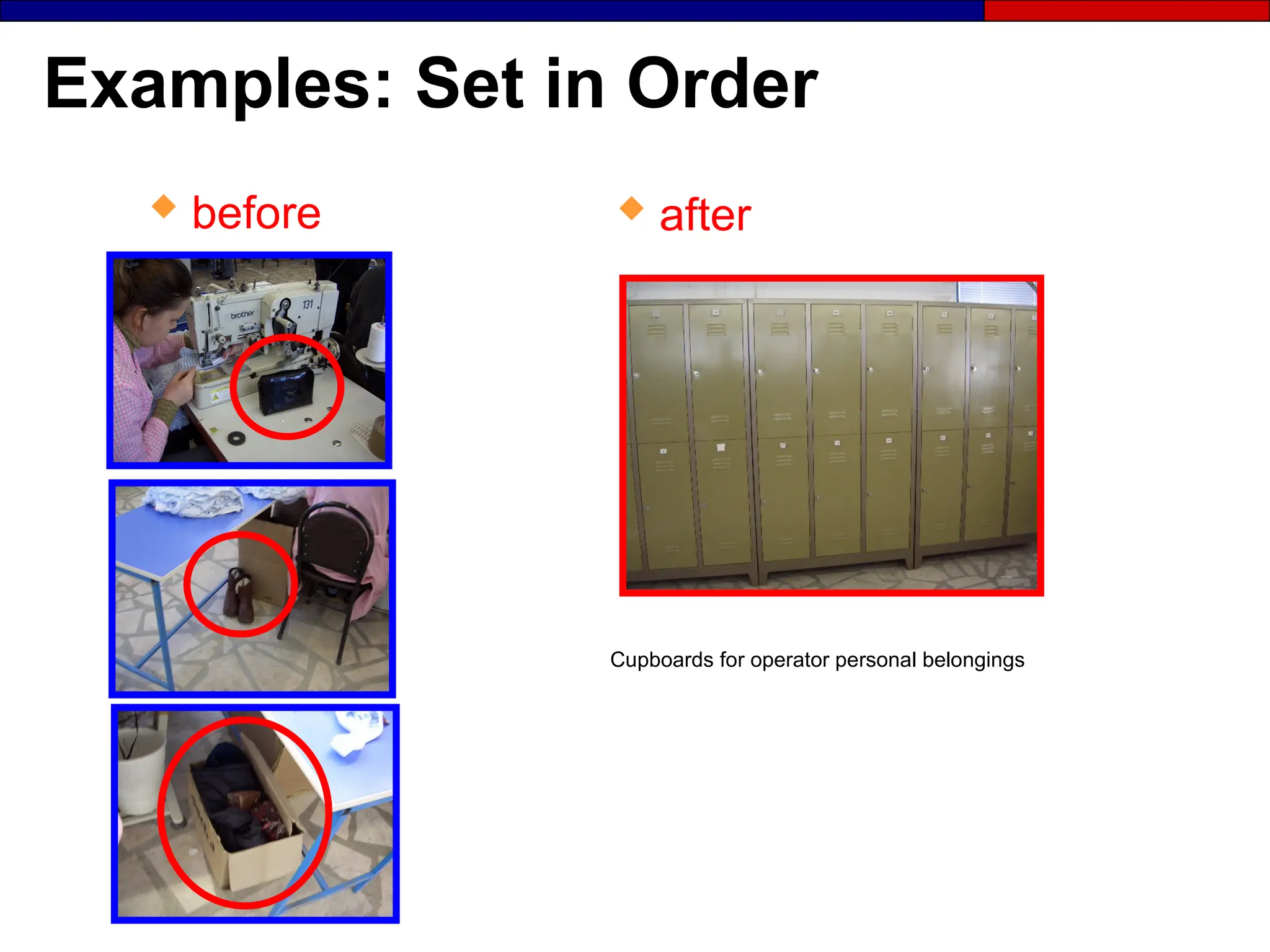 Examples: Set in Order

before

brother 131

after

Cupboards for operator personal belongings